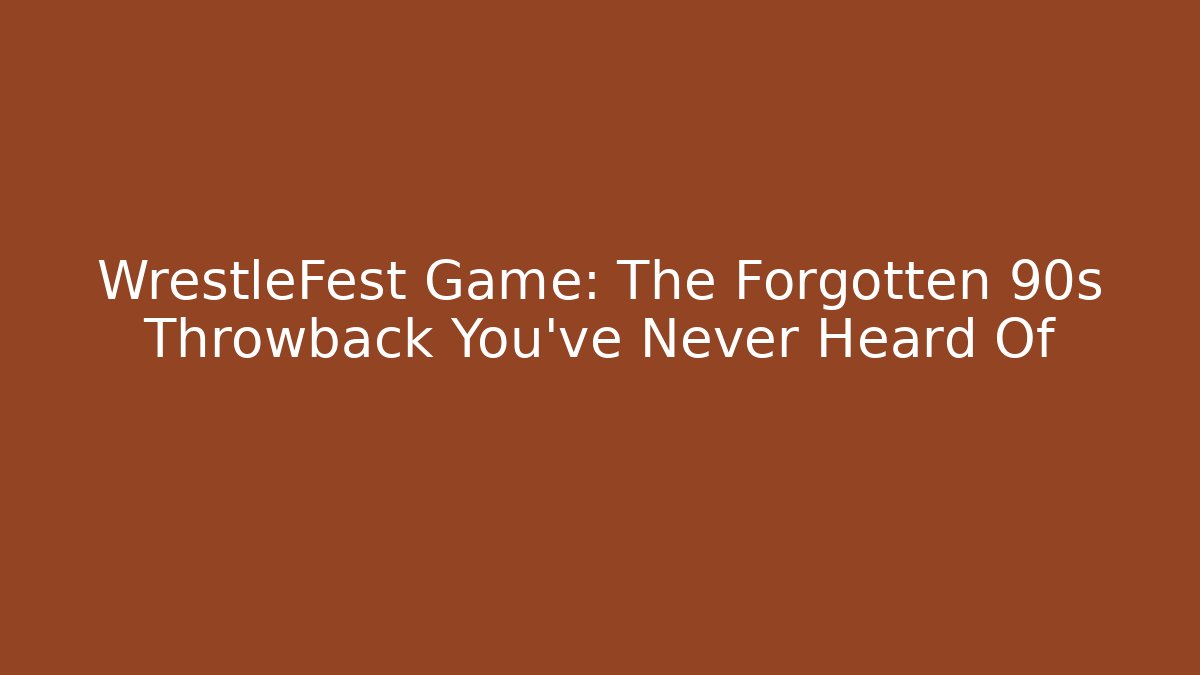 WrestleFest Game: The Forgotten 90s Throwback You've Never Heard Of